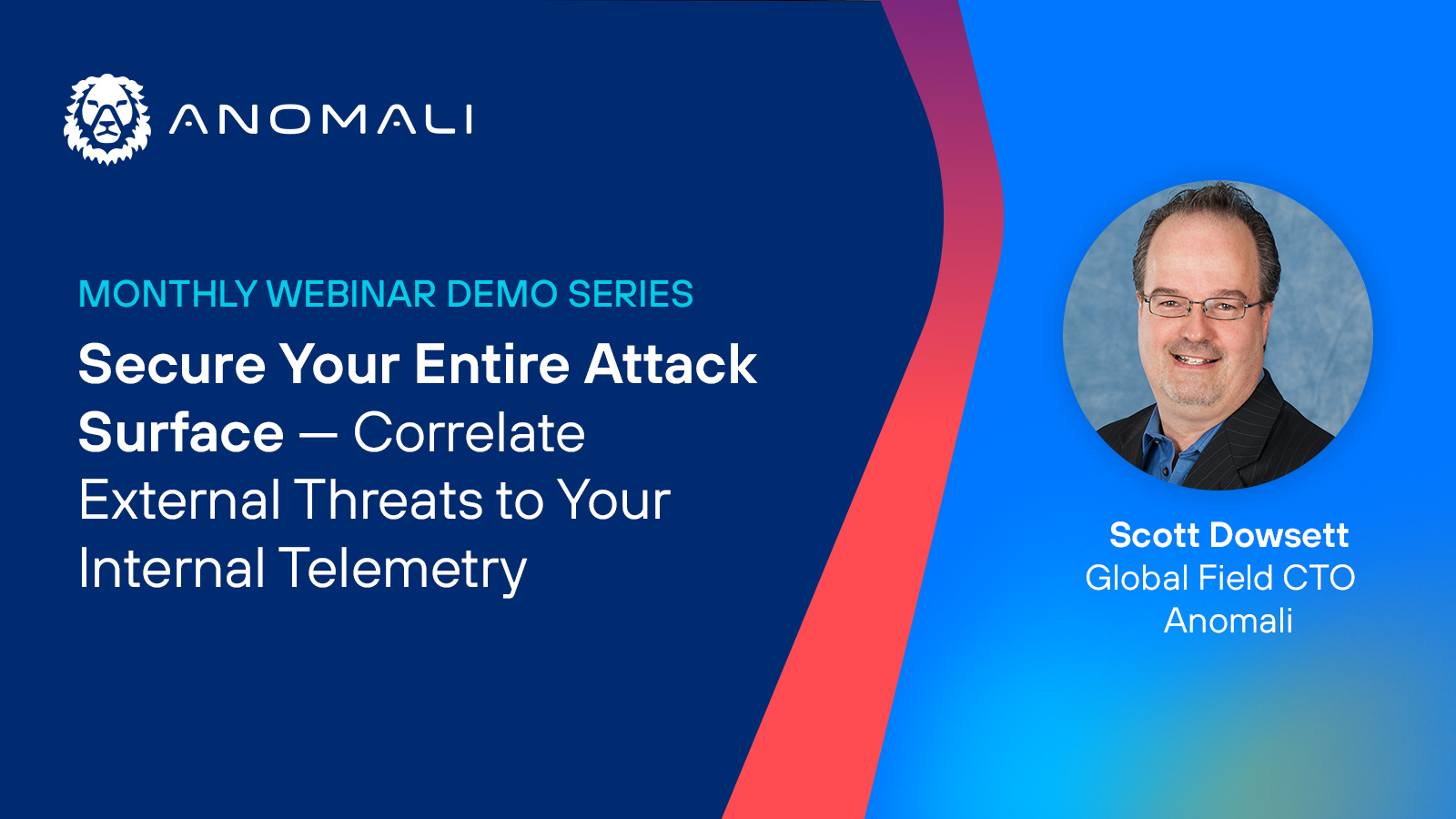 ANOMALI

MONTHLY WEBINAR DEMO SERIES

Secure Your Entire Attack Surface — Correlate External Threats to Your Internal Telemetry

Scott Dowsett
Global Field CTO
Anomali